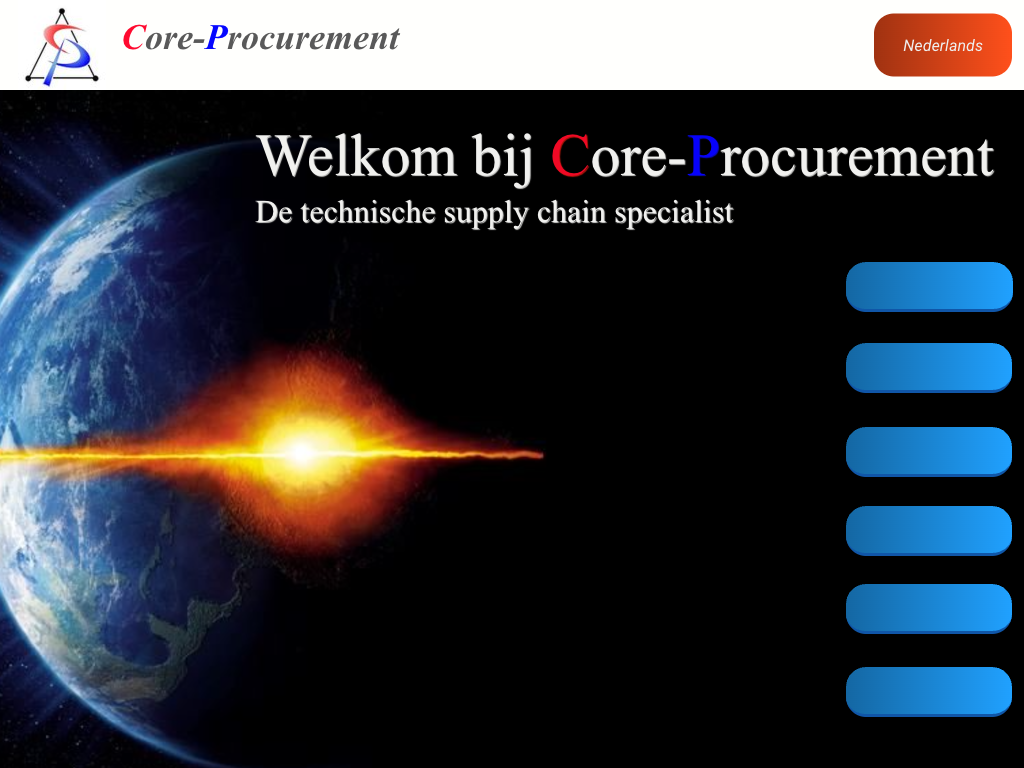 Core-Procurement

Nederlands

Welkom bij Core-Procurement
De technische supply chain specialist